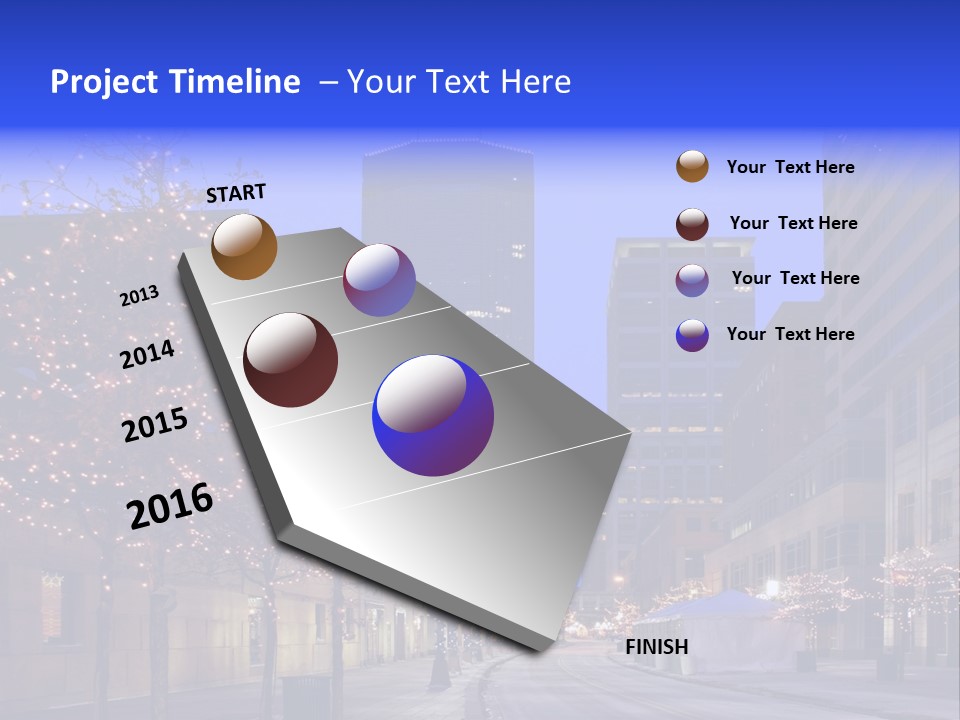 Project Timeline – Your Text Here

START

2013

2014

2015

2016

FINISH

Your Text Here

Your Text Here

Your Text Here

Your Text Here